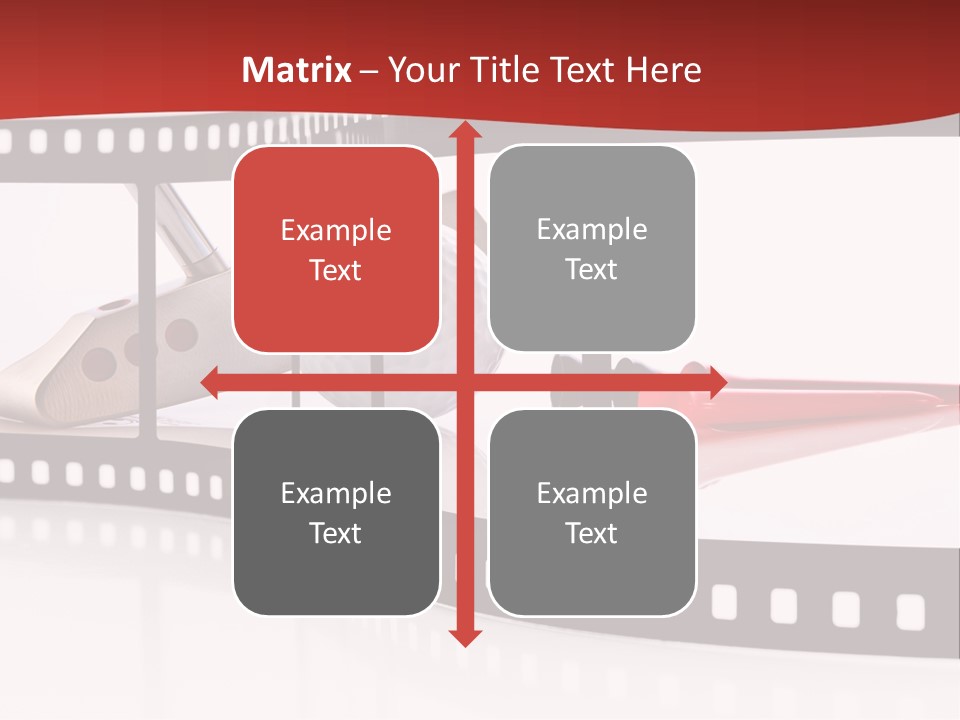 Matrix – Your Title Text Here

Example Text

Example Text

Example Text

Example Text